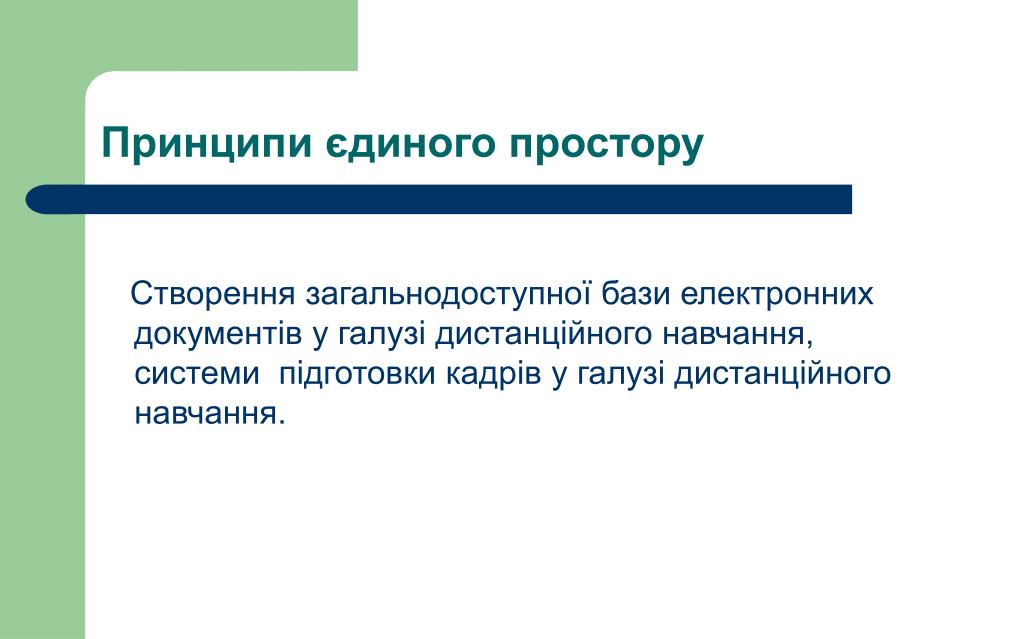 Принципи єдиного простору

Створення загальнодоступної бази електронних документів у галузі дистанційного навчання, системи підготовки кадрів у галузі дистанційного навчання.